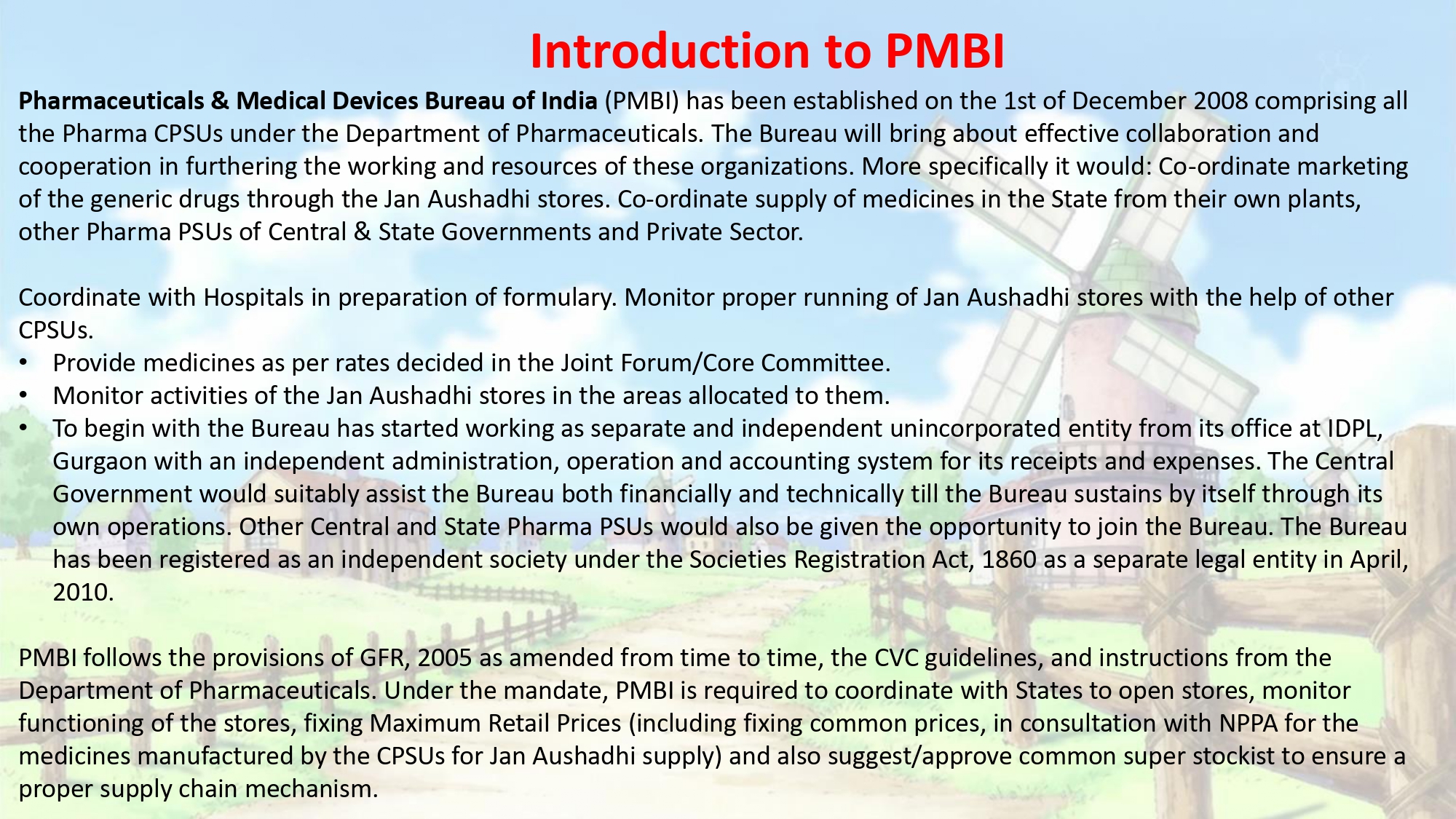 Introduction to PMBI

Pharmaceuticals & Medical Devices Bureau of India (PMBI) has been established on the 1st of December 2008 comprising all the Pharma CPSUs under the Department of Pharmaceuticals. The Bureau will bring about effective collaboration and cooperation in furthering the working and resources of these organizations. More specifically it would: Co-ordinate marketing of the generic drugs through the Jan Aushadhi stores. Co-ordinate supply of medicines in the State from their own plants, other Pharma PSUs of Central & State Governments and Private Sector.

Coordinate with Hospitals in preparation of formulary. Monitor proper running of Jan Aushadhi stores with the help of other CPSUs.
• Provide medicines as per rates decided in the Joint Forum/Core Committee.
• Monitor activities of the Jan Aushadhi stores in the areas allocated to them.
• To begin with the Bureau has started working as separate and independent unincorporated entity from its office at IDPL, Gurgaon with an independent administration, operation and accounting system for its receipts and expenses. The Central Government would suitably assist the Bureau both financially and technically till the Bureau sustains by itself through its own operations. Other Central and State Pharma PSUs would also be given the opportunity to join the Bureau. The Bureau has been registered as an independent society under the Societies Registration Act, 1860 as a separate legal entity in April, 2010.

PMBI follows the provisions of GFR, 2005 as amended from time to time, the CVC guidelines, and instructions from the Department of Pharmaceuticals. Under the mandate, PMBI is required to coordinate with States to open stores, monitor functioning of the stores, fixing Maximum Retail Prices (including fixing common prices, in consultation with NPPA for the medicines manufactured by the CPSUs for Jan Aushadhi supply) and also suggest/approve common super stockist to ensure a proper supply chain mechanism.